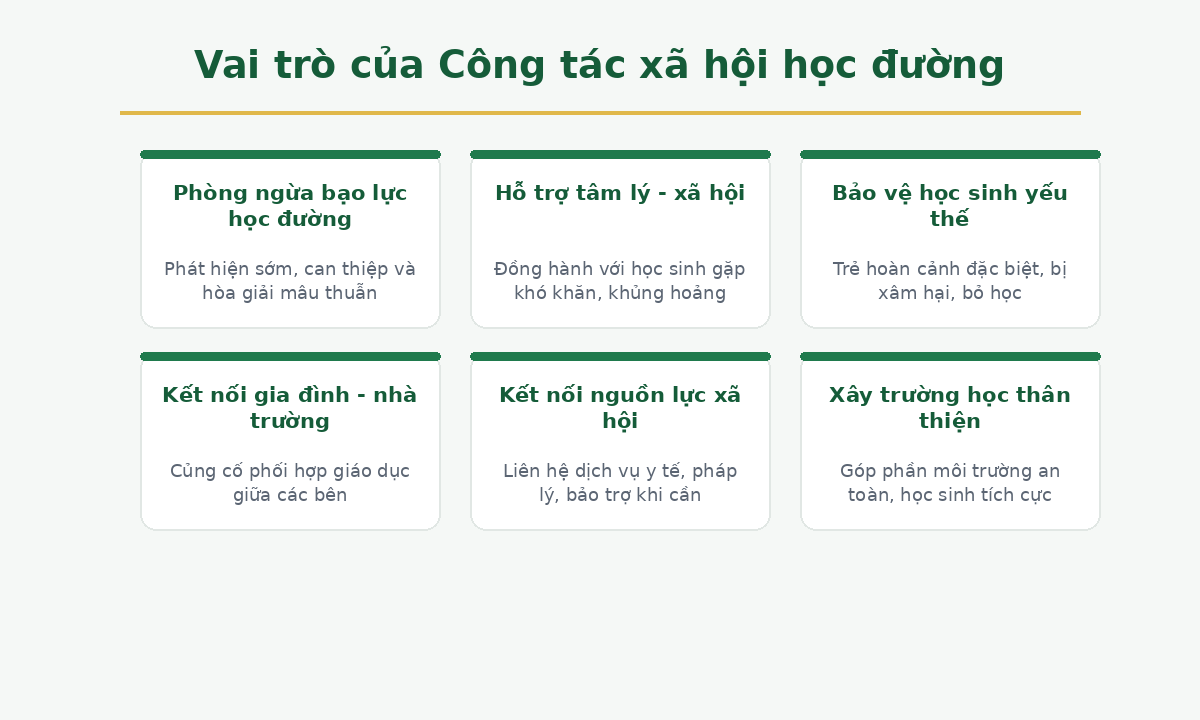 Vai trò của Công tác xã hội học đường

Phòng ngừa bạo lực học đường

Phát hiện sớm, can thiệp và hòa giải mâu thuẫn

Hỗ trợ tâm lý - xã hội

Đồng hành với học sinh gặp khó khăn, khủng hoảng

Bảo vệ học sinh yếu thế

Trẻ hoàn cảnh đặc biệt, bị xâm hại, bỏ học

Kết nối gia đình - nhà trường

Củng cố phối hợp giáo dục giữa các bên

Kết nối nguồn lực xã hội

Liên hệ dịch vụ y tế, pháp lý, bảo trợ khi cần

Xây trường học thân thiện

Góp phần môi trường an toàn, học sinh tích cực